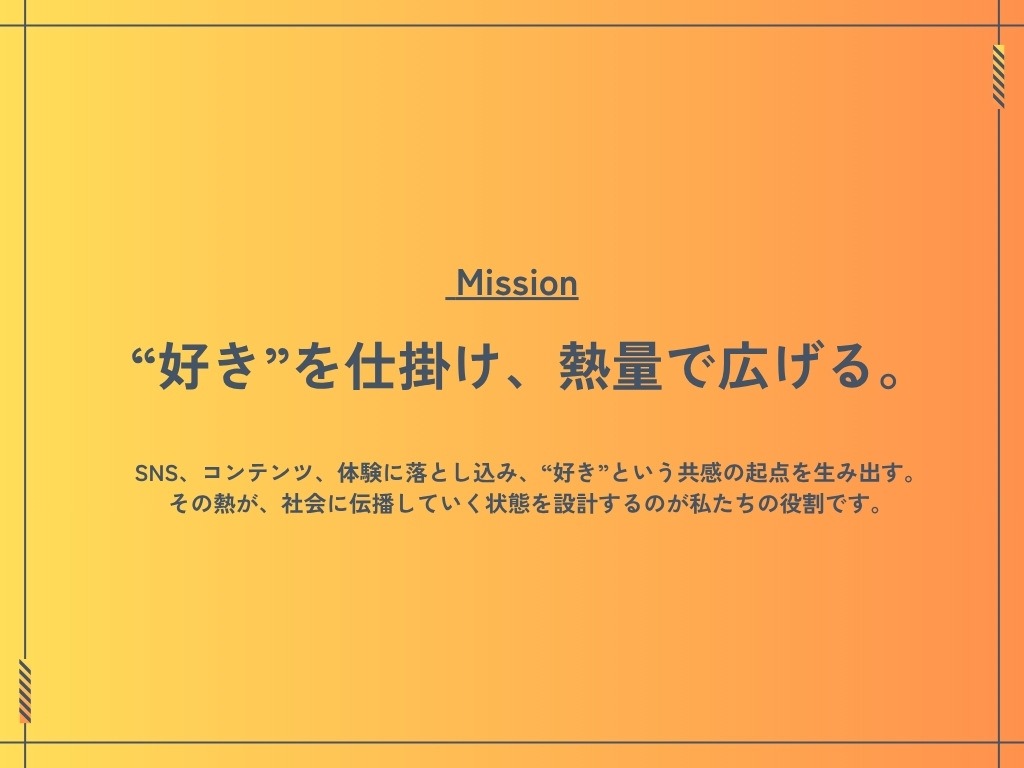 Mission

“好き”を仕掛け、熱量で広げる。

SNS、コンテンツ、体験に落とし込み、“好き”という共感の起点を生み出す。
その熱が、社会に伝播していく状態を設計するのが私たちの役割です。